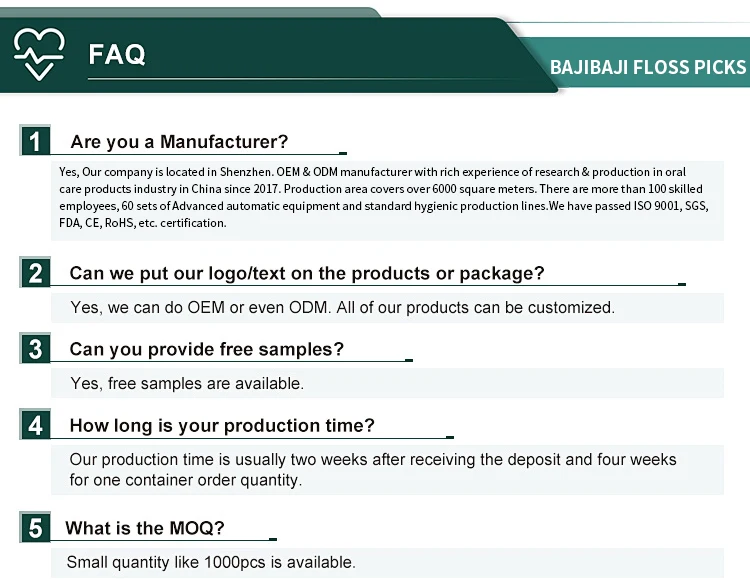 FAQ

BAJIBAJI FLOSS PICKS

1 Are you a Manufacturer?

Yes, Our company is located in Shenzhen. OEM & ODM manufacturer with rich experience of research & production in oral care products industry in China since 2017. Production area covers over 6000 square meters. There are more than 100 skilled employees, 60 sets of Advanced automatic equipment and standard hygienic production lines.We have passed ISO 9001, SGS, FDA, CE, RoHS, etc. certification.

2 Can we put our logo/text on the products or package?

Yes, we can do OEM or even ODM. All of our products can be customized.

3 Can you provide free samples?

Yes, free samples are available.

4 How long is your production time?

Our production time is usually two weeks after receiving the deposit and four weeks for one container order quantity.

5 What is the MOQ?

Small quantity like 1000pcs is available.